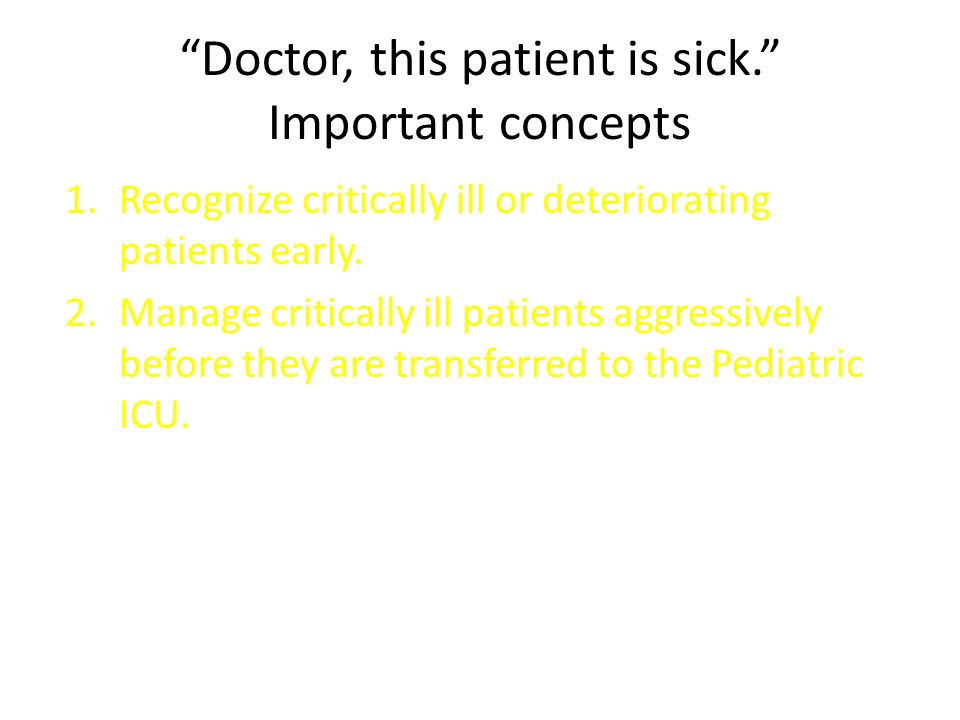 “Doctor, this patient is sick.”
Important concepts

1. Recognize critically ill or deteriorating patients early.
2. Manage critically ill patients aggressively before they are transferred to the Pediatric ICU.